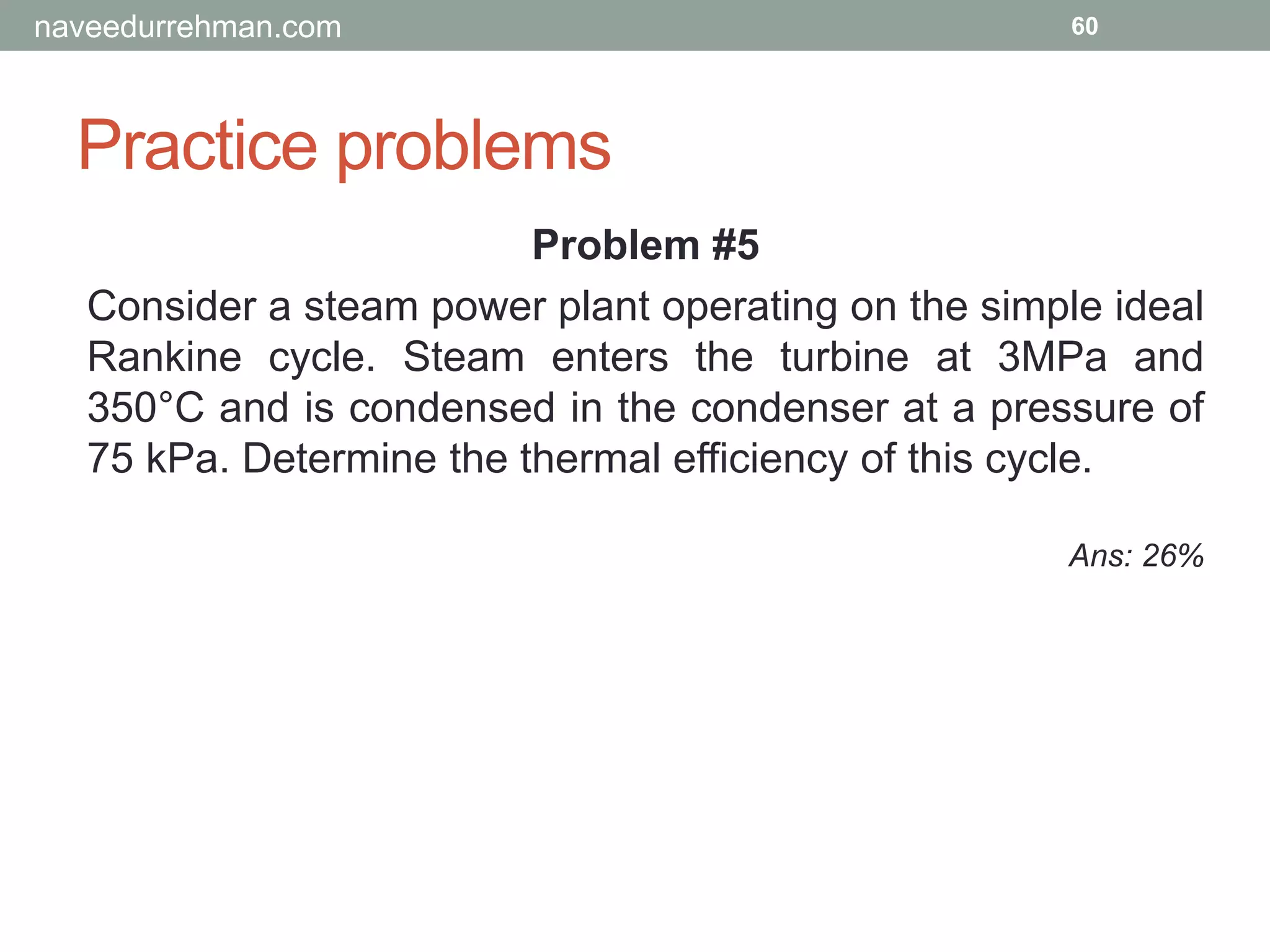 naveedurrehman.com 60

Practice problems

Problem #5

Consider a steam power plant operating on the simple ideal Rankine cycle. Steam enters the turbine at 3MPa and 350°C and is condensed in the condenser at a pressure of 75 kPa. Determine the thermal efficiency of this cycle.

Ans: 26%